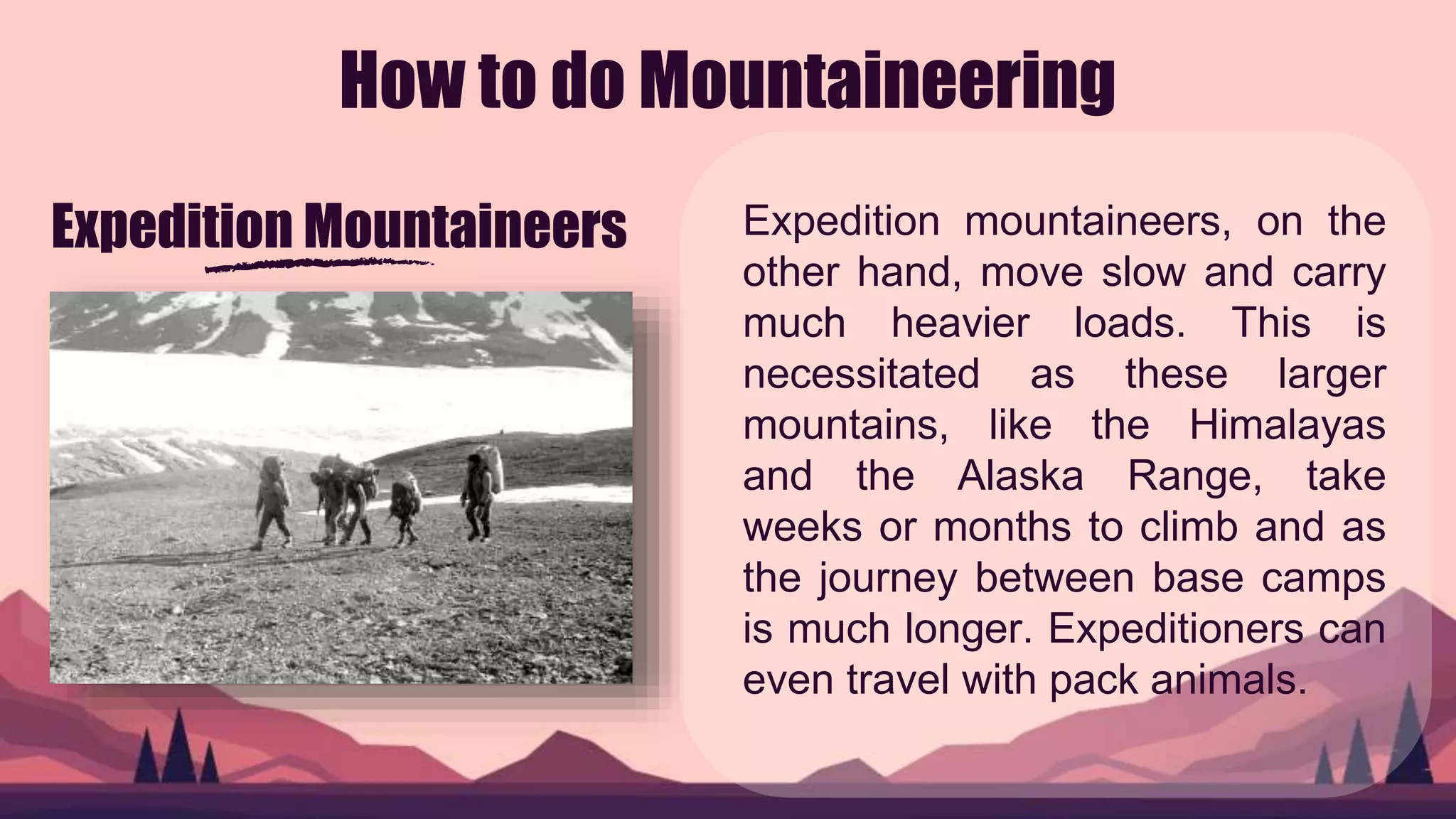 How to do Mountaineering

Expedition Mountaineers

Expedition mountaineers, on the other hand, move slow and carry much heavier loads. This is necessitated as these larger mountains, like the Himalayas and the Alaska Range, take weeks or months to climb and as the journey between base camps is much longer. Expeditioners can even travel with pack animals.